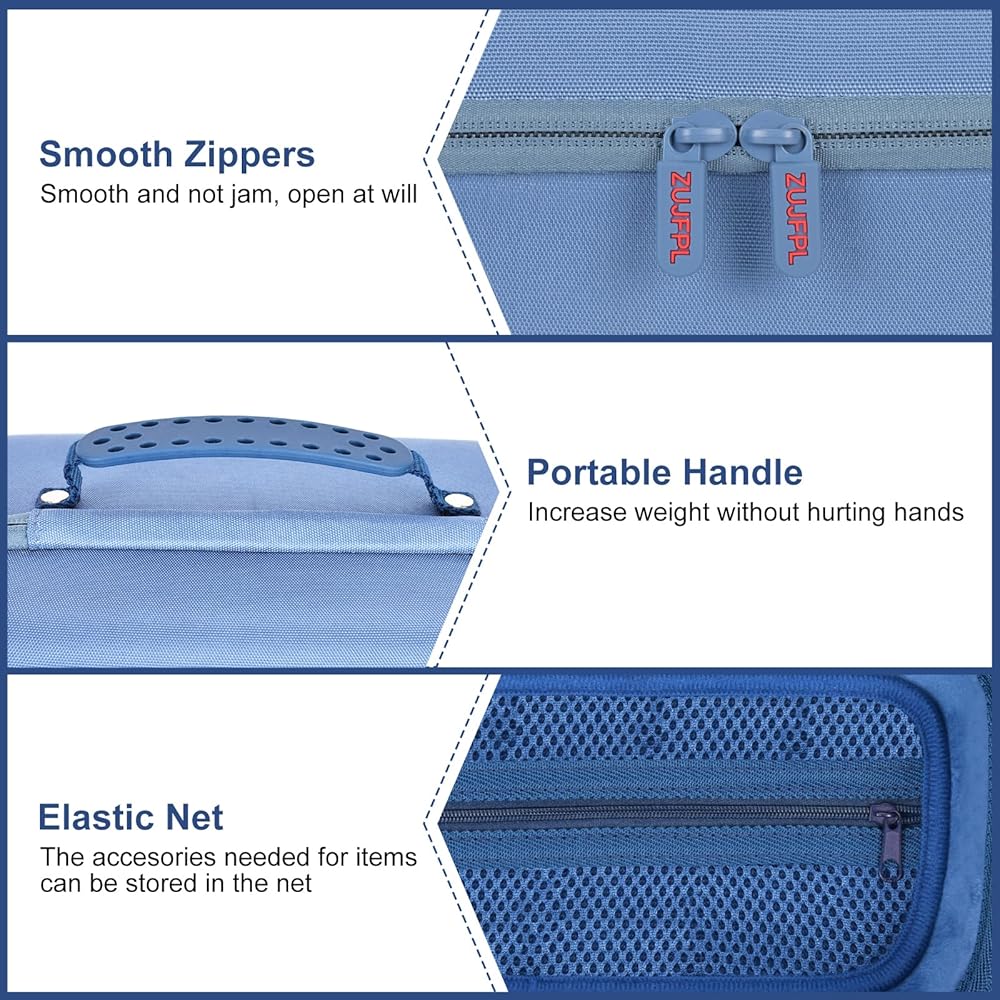 Smooth Zippers
Smooth and not jam, open at will

ZUJFPL
ZUJFPL

Portable Handle
Increase weight without hurting hands

Elastic Net
The accesories needed for items can be stored in the net